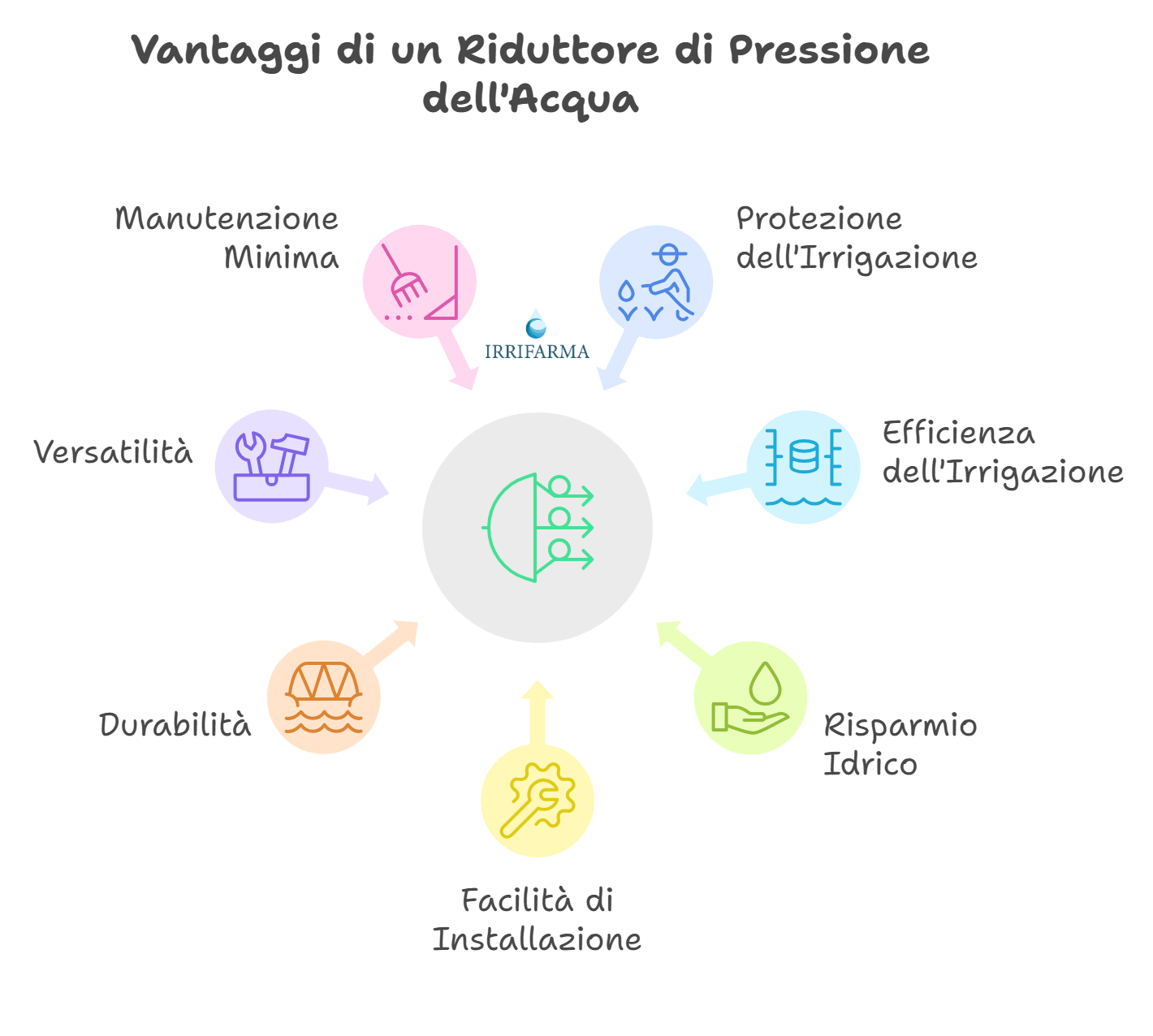 Vantaggi di un Riduttore di Pressione dell'Acqua

Manutenzione Minima

Protezione dell'Irrigazione

IRRIFARMA

Versatilità

Efficienza dell'Irrigazione

Durabilità

Risparmio Idrico

Facilità di Installazione